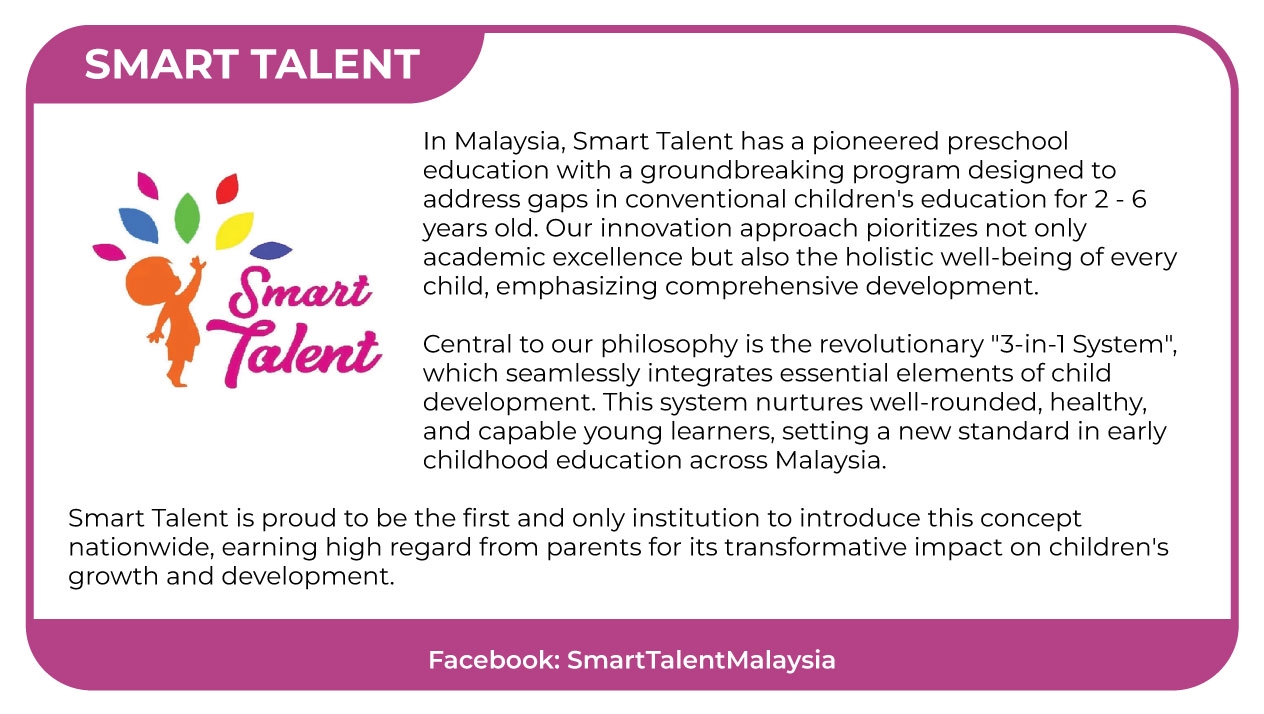 SMART TALENT

Smart Talent

In Malaysia, Smart Talent has a pioneered preschool education with a groundbreaking program designed to address gaps in conventional children's education for 2 - 6 years old. Our innovation approach pioritizes not only academic excellence but also the holistic well-being of every child, emphasizing comprehensive development.

Central to our philosophy is the revolutionary "3-in-1 System", which seamlessly integrates essential elements of child development. This system nurtures well-rounded, healthy, and capable young learners, setting a new standard in early childhood education across Malaysia.

Smart Talent is proud to be the first and only institution to introduce this concept nationwide, earning high regard from parents for its transformative impact on children's growth and development.

Facebook: SmartTalentMalaysia